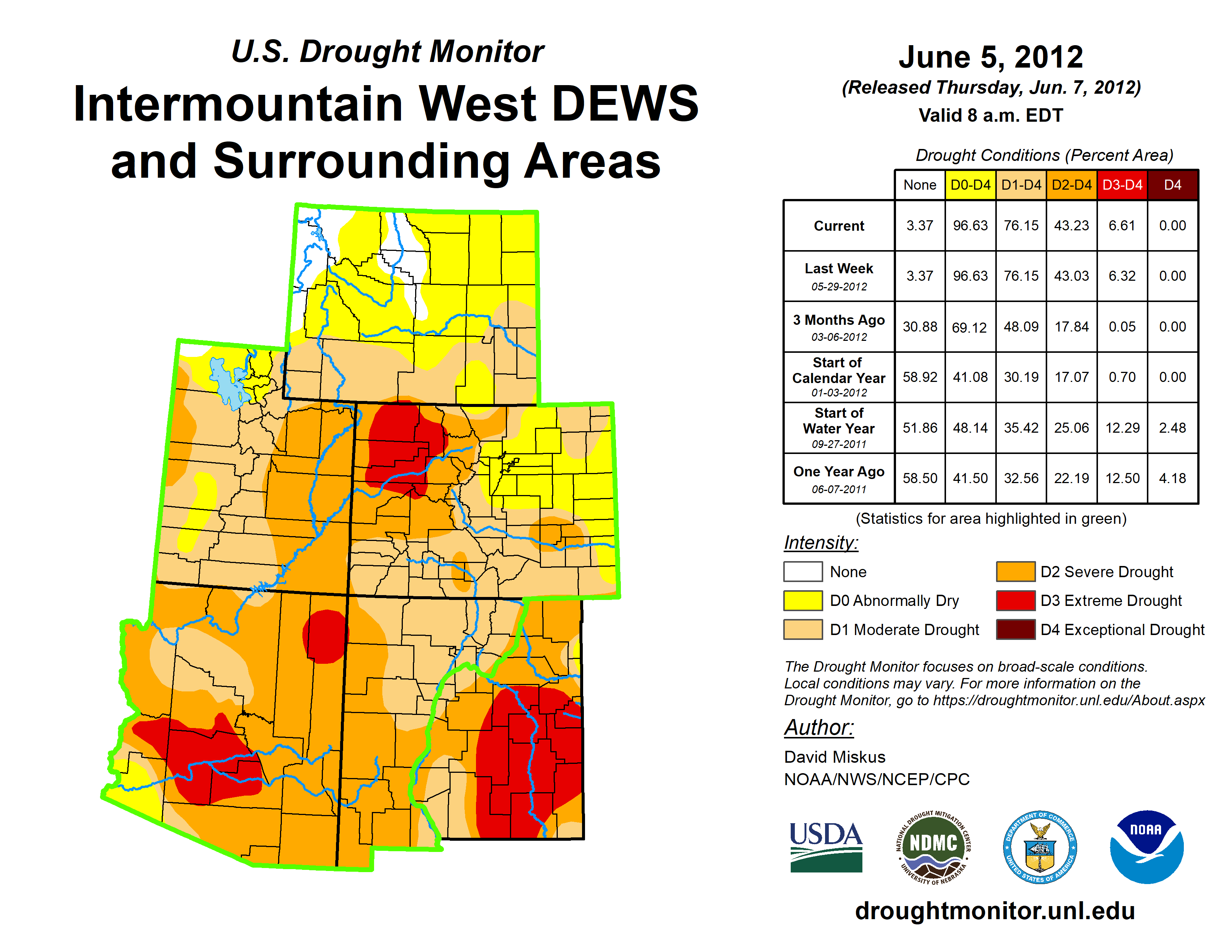 U.S. Drought Monitor
Intermountain West DEWS and Surrounding Areas

June 5, 2012
(Released Thursday, Jun. 7, 2012)
Valid 8 a.m. EDT

Drought Conditions (Percent Area)

| | None | D0-D4 | D1-D4 | D2-D4 | D3-D4 | D4 |
|---|---|---|---|---|---|---|
| Current | 3.37 | 96.63 | 76.15 | 43.23 | 6.61 | 0.00 |
| Last Week 05-29-2012 | 3.37 | 96.63 | 76.15 | 43.03 | 6.32 | 0.00 |
| 3 Months Ago 03-06-2012 | 30.88 | 69.12 | 48.09 | 17.84 | 0.05 | 0.00 |
| Start of Calendar Year 01-03-2012 | 58.92 | 41.08 | 30.19 | 17.07 | 0.70 | 0.00 |
| Start of Water Year 09-27-2011 | 51.86 | 48.14 | 35.42 | 25.06 | 12.29 | 2.48 |
| One Year Ago 06-07-2011 | 58.50 | 41.50 | 32.56 | 22.19 | 12.50 | 4.18 |

(Statistics for area highlighted in green)

Intensity:
None
D0 Abnormally Dry
D1 Moderate Drought
D2 Severe Drought
D3 Extreme Drought
D4 Exceptional Drought

The Drought Monitor focuses on broad-scale conditions. Local conditions may vary. For more information on the Drought Monitor, go to https://droughtmonitor.unl.edu/About.aspx

Author:
David Miskus
NOAA/NWS/NCEP/CPC

USDA
NATIONAL DROUGHT MITIGATION CENTER NDMC UNIVERSITY OF NEBRASKA
DEPARTMENT OF COMMERCE UNITED STATES OF AMERICA
NOAA

droughtmonitor.unl.edu